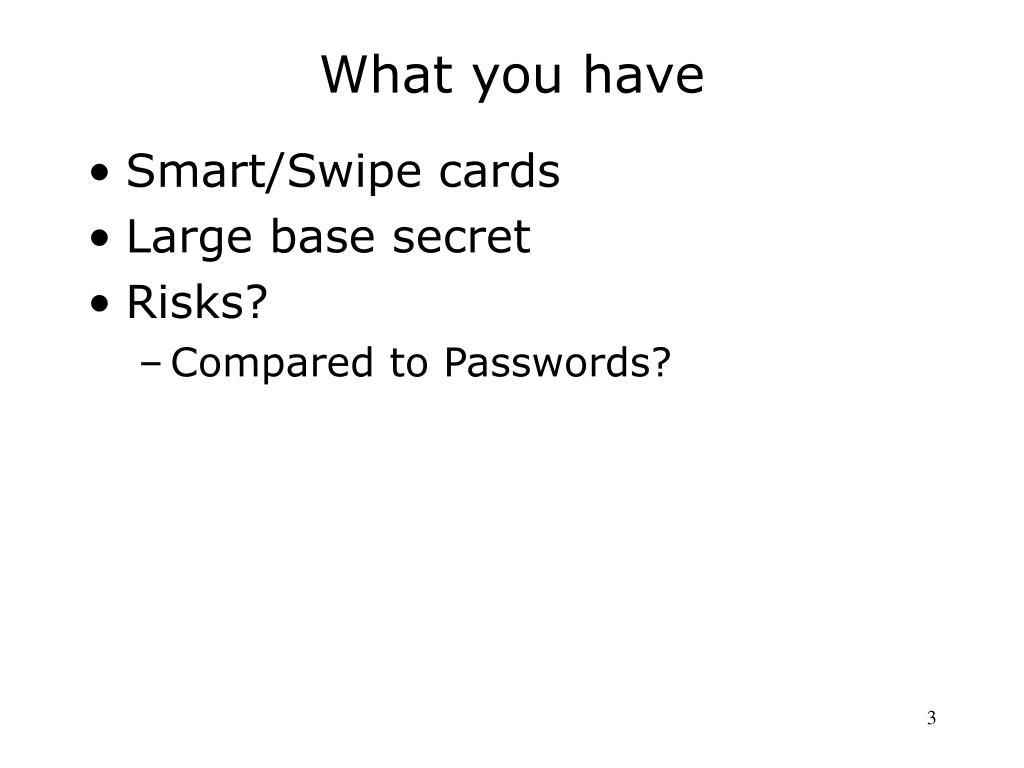 What you have

• Smart/Swipe cards
• Large base secret
• Risks?
– Compared to Passwords?

3